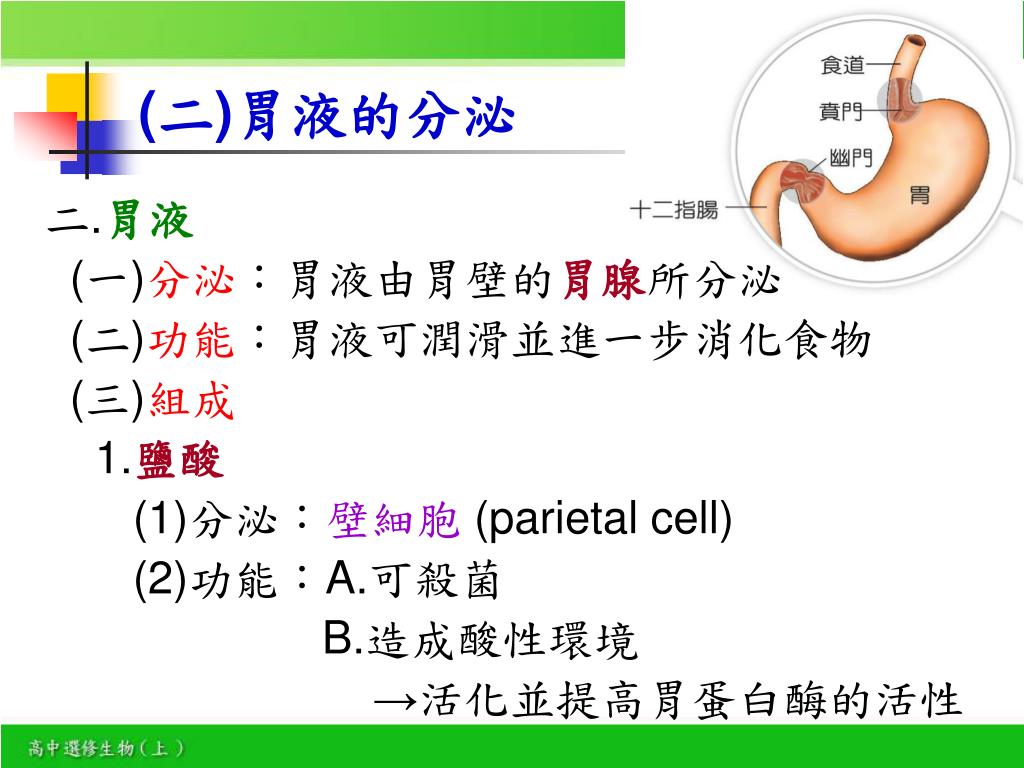 (二)胃液的分泌

食道
賁門
幽門
十二指腸
胃

二.胃液

(一)分泌：胃液由胃壁的胃腺所分泌

(二)功能：胃液可潤滑並進一步消化食物

(三)組成

1.鹽酸

(1)分泌：壁細胞 (parietal cell)

(2)功能：A.可殺菌

B.造成酸性環境

→活化並提高胃蛋白酶的活性

高中選修生物(上)